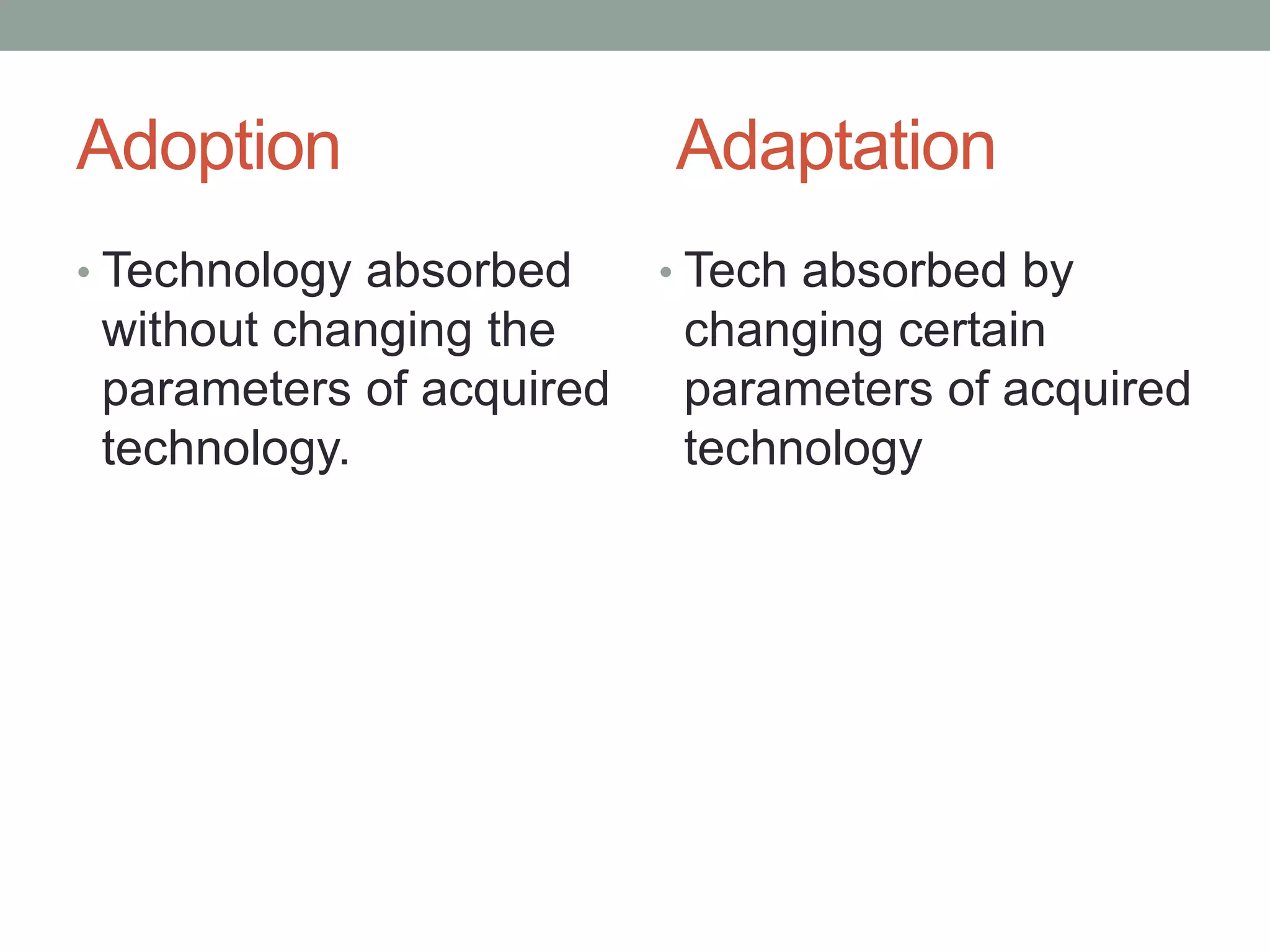 Adoption

• Technology absorbed without changing the parameters of acquired technology.

Adaptation

• Tech absorbed by changing certain parameters of acquired technology